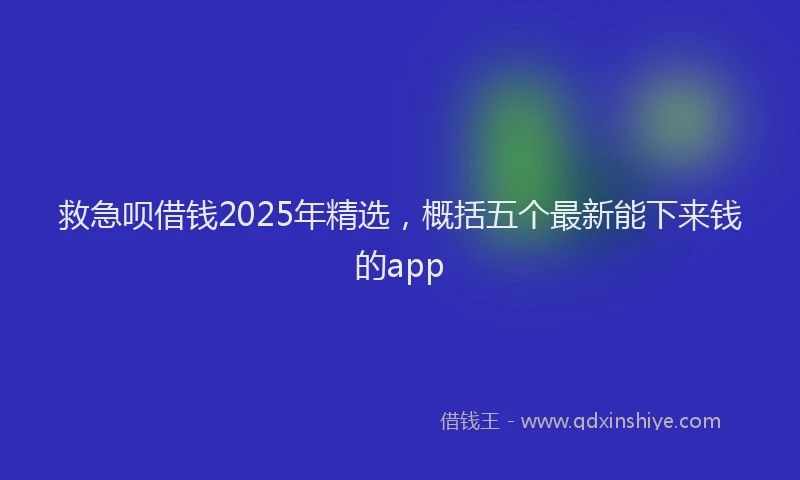 救急呗借钱2025年精选，概括五个最新能下来钱的app

借钱王 - www.qdxinshiye.com